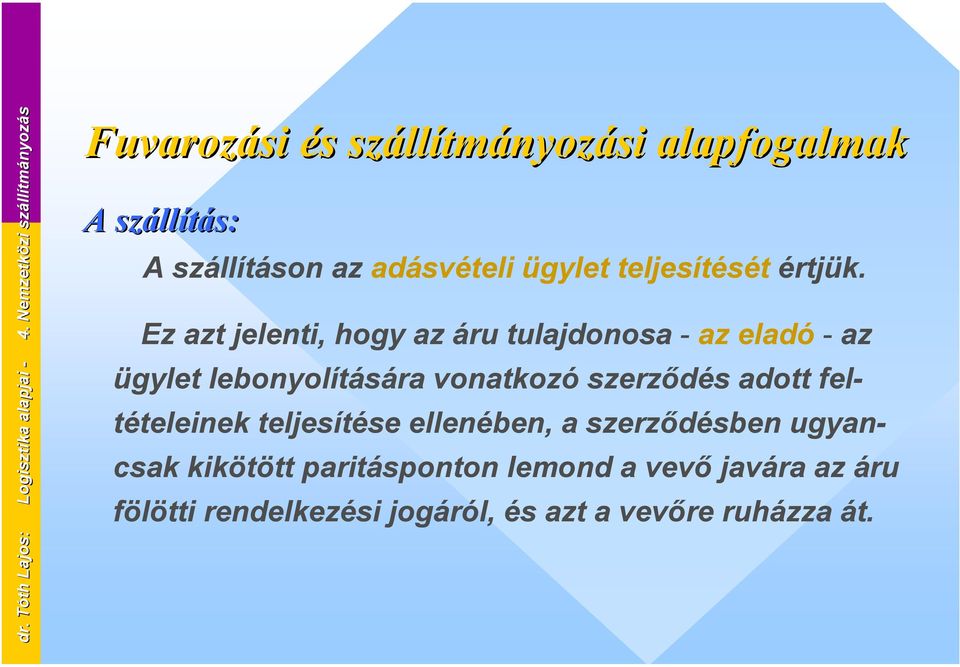 dr. Tóth Lajos: Logisztika alapjai - 4. Nemzetközi szállítmányozás

Fuvarozási és szállítmányozási alapfogalmak

A szállítás:

A szállításon az adásvételi ügylet teljesítését értjük.

Ez azt jelenti, hogy az áru tulajdonosa - az eladó - az ügylet lebonyolítására vonatkozó szerződés adott feltételeinek teljesítése ellenében, a szerződésben ugyancsak kikötött paritásponton lemond a vevő javára az áru fölötti rendelkezési jogáról, és azt a vevőre ruházza át.